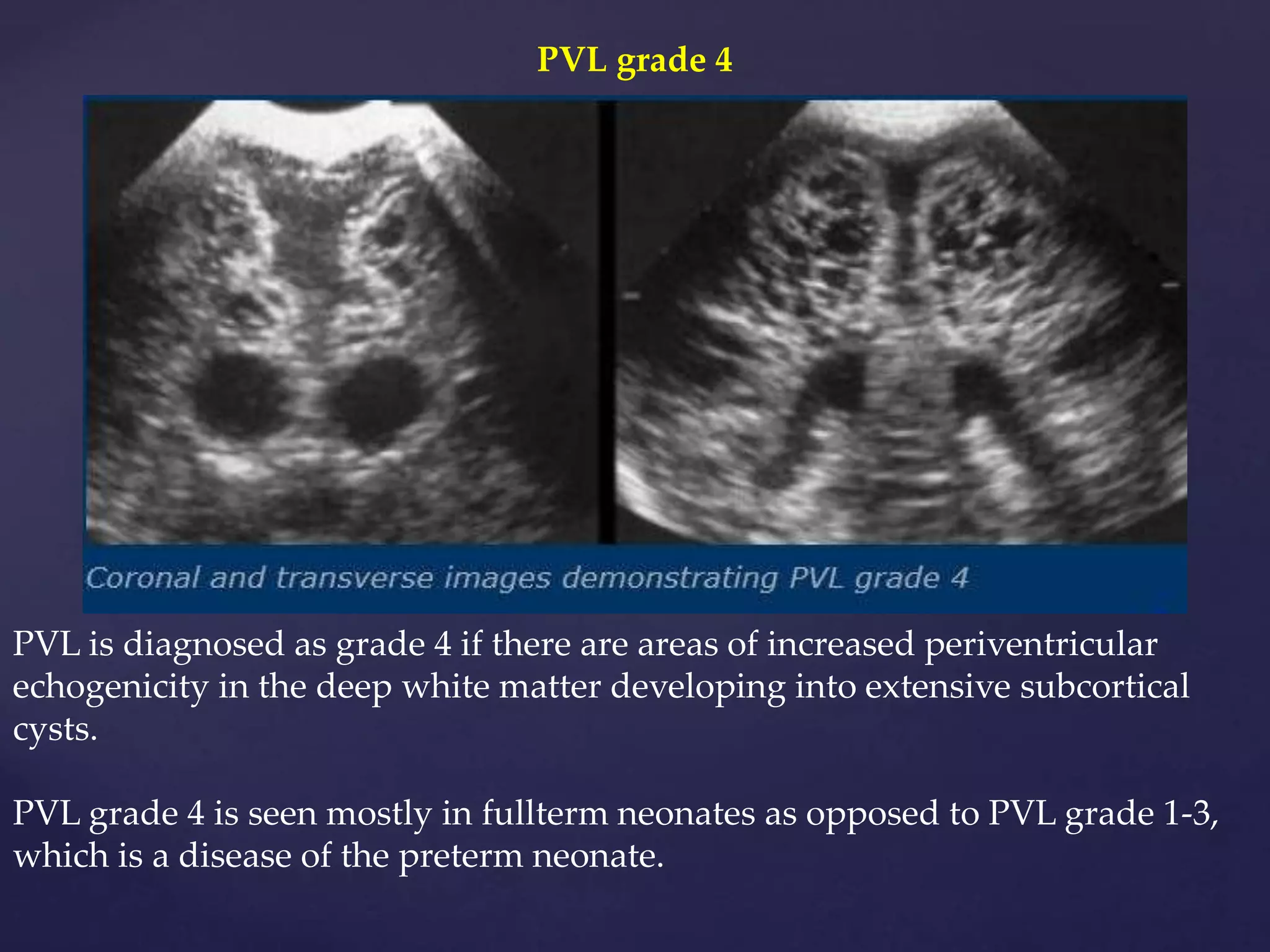 PVL grade 4

Coronal and transverse images demonstrating PVL grade 4

PVL is diagnosed as grade 4 if there are areas of increased periventricular echogenicity in the deep white matter developing into extensive subcortical cysts.

PVL grade 4 is seen mostly in fullterm neonates as opposed to PVL grade 1-3, which is a disease of the preterm neonate.